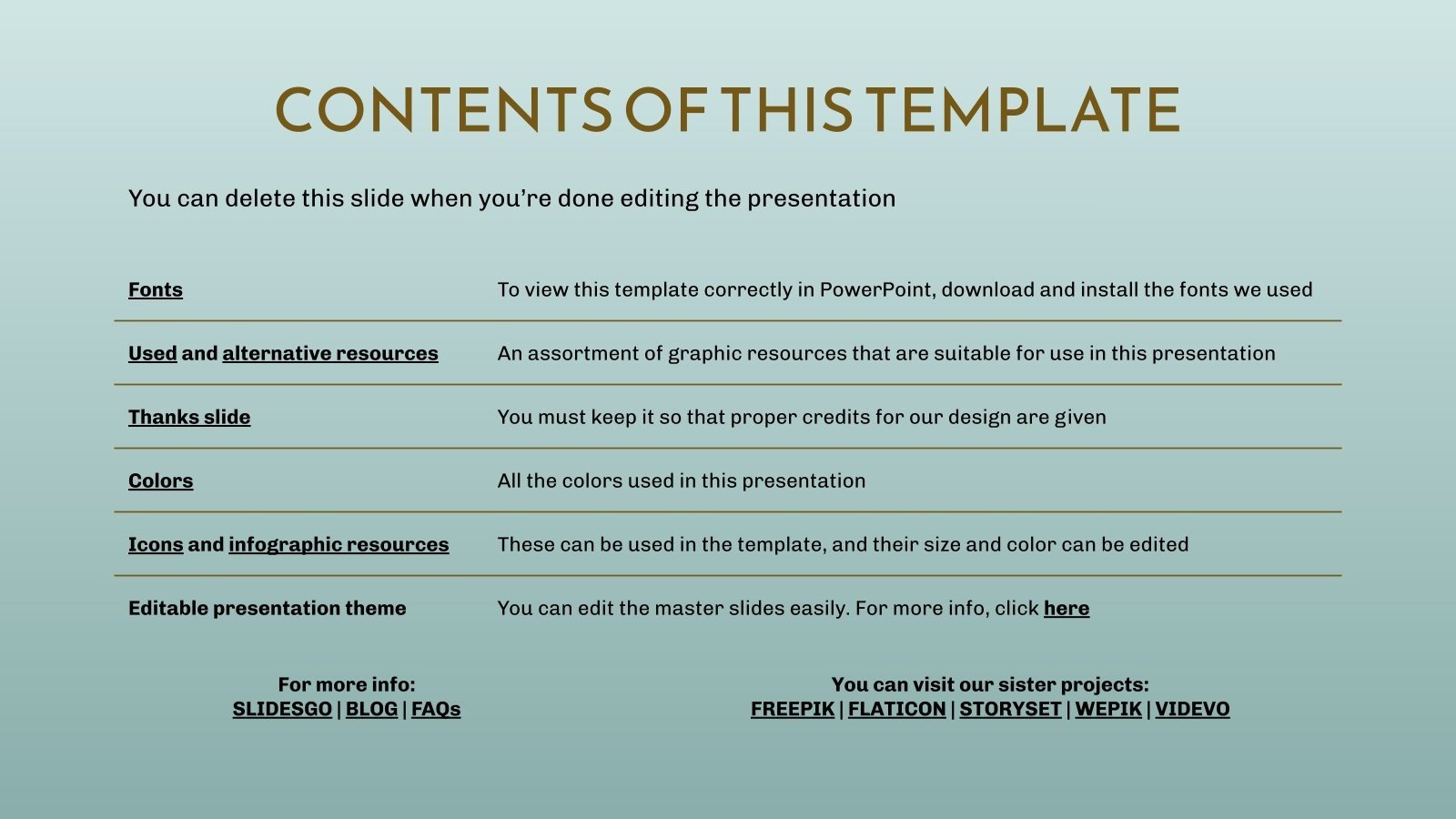 CONTENTS OF THIS TEMPLATE

You can delete this slide when you're done editing the presentation

| | |
|---|---|
| Fonts | To view this template correctly in PowerPoint, download and install the fonts we used |
| Used and alternative resources | An assortment of graphic resources that are suitable for use in this presentation |
| Thanks slide | You must keep it so that proper credits for our design are given |
| Colors | All the colors used in this presentation |
| Icons and infographic resources | These can be used in the template, and their size and color can be edited |
| Editable presentation theme | You can edit the master slides easily. For more info, click here |

For more info:
SLIDESGO | BLOG | FAQs

You can visit our sister projects:
FREEPIK | FLATICON | STORYSET | WEPIK | VIDEVO